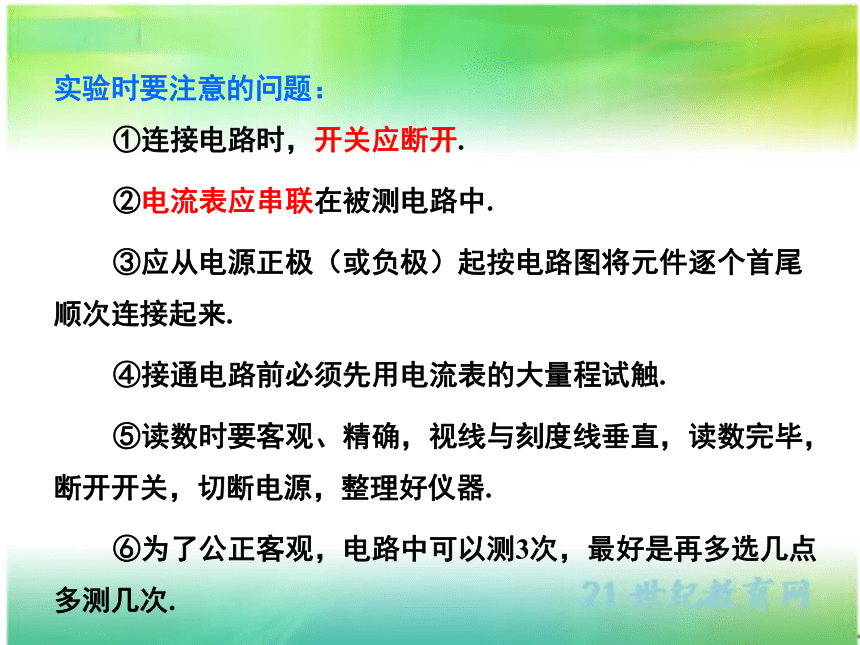 实验时要注意的问题：

①连接电路时，开关应断开.

②电流表应串联在被测电路中.

③应从电源正极（或负极）起按电路图将元件逐个首尾顺次连接起来.

④接通电路前必须先用电流表的大量程试触.

⑤读数时要客观、精确，视线与刻度线垂直，读数完毕，断开开关，切断电源，整理好仪器.

⑥为了公正客观，电路中可以测3次，最好是再多选几点多测几次.

21世纪教育网